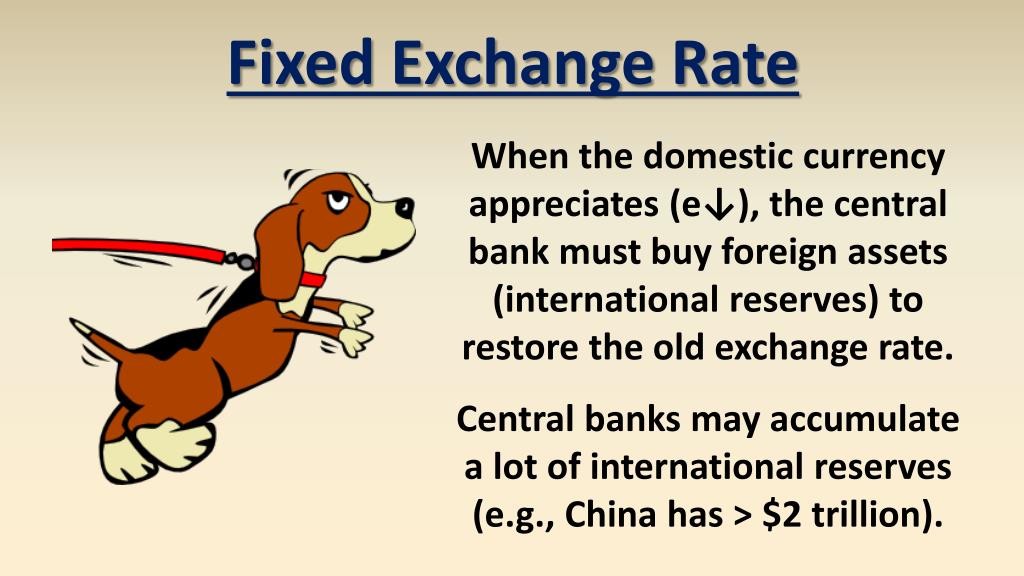 Fixed Exchange Rate

When the domestic currency appreciates (e↓), the central bank must buy foreign assets (international reserves) to restore the old exchange rate.

Central banks may accumulate a lot of international reserves (e.g., China has > \$2 trillion).